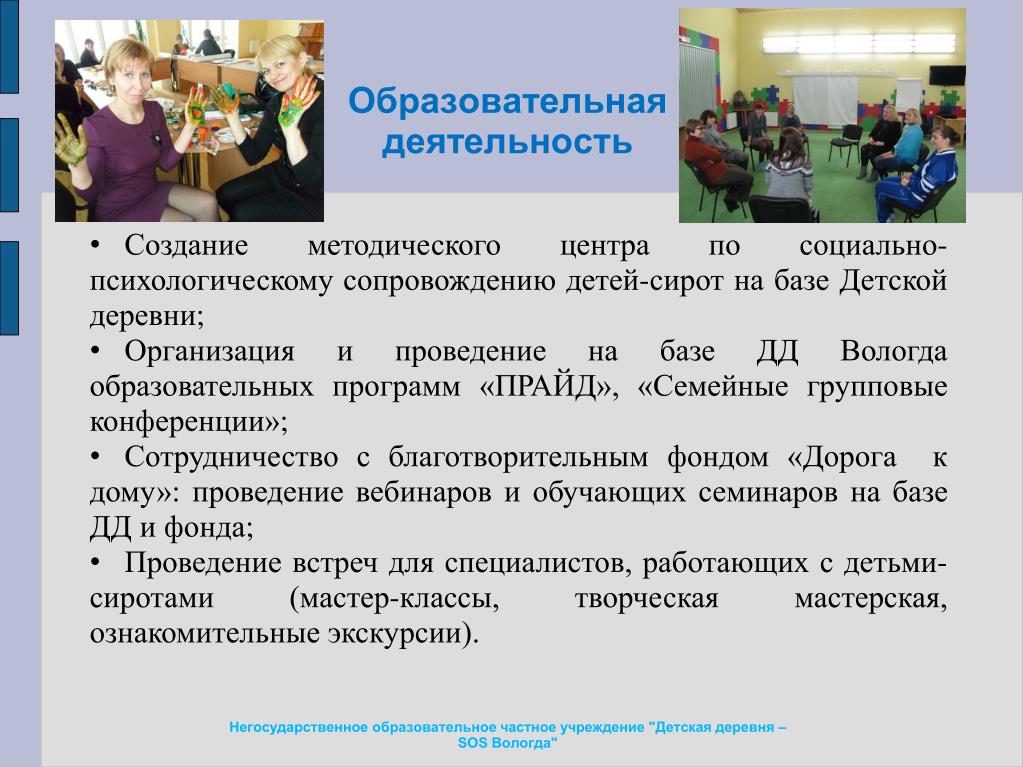 Образовательная деятельность

• Создание методического центра по социально-психологическому сопровождению детей-сирот на базе Детской деревни;

• Организация и проведение на базе ДД Вологда образовательных программ «ПРАЙД», «Семейные групповые конференции»;

• Сотрудничество с благотворительным фондом «Дорога к дому»: проведение вебинаров и обучающих семинаров на базе ДД и фонда;

• Проведение встреч для специалистов, работающих с детьми-сиротами (мастер-классы, творческая мастерская, ознакомительные экскурсии).

Негосударственное образовательное частное учреждение "Детская деревня – SOS Вологда"